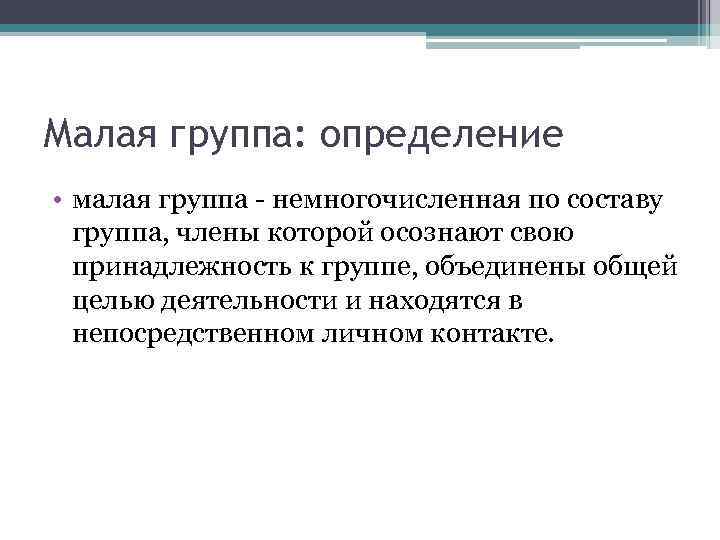 Малая группа: определение

• малая группа - немногочисленная по составу группа, члены которой осознают свою принадлежность к группе, объединены общей целью деятельности и находятся в непосредственном личном контакте.